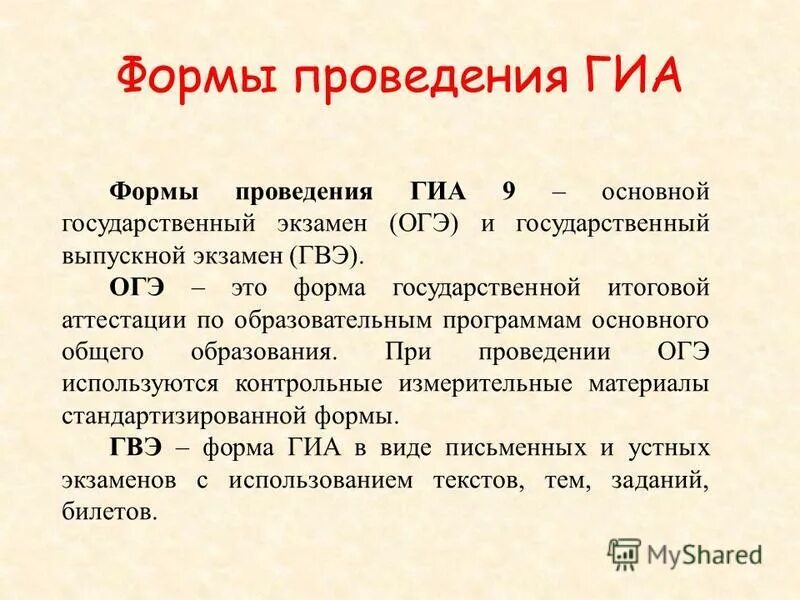 Формы проведения ГИА

Формы проведения ГИА 9 – основной государственный экзамен (ОГЭ) и государственный выпускной экзамен (ГВЭ).

ОГЭ – это форма государственной итоговой аттестации по образовательным программам основного общего образования. При проведении ОГЭ используются контрольные измерительные материалы стандартизированной формы.

ГВЭ – форма ГИА в виде письменных и устных экзаменов с использованием текстов, тем, заданий, билетов.

MyShared